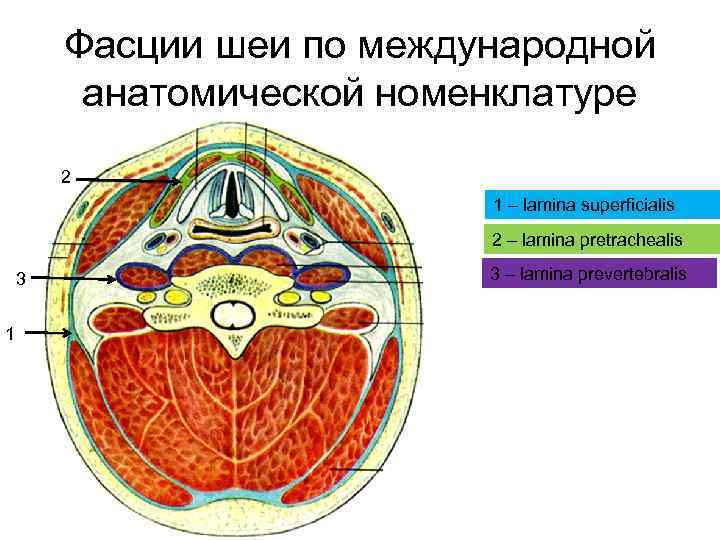 Фасции шеи по международной анатомической номенклатуре

2

3

1

1 – lamina superficialis

2 – lamina pretrachealis

3 – lamina prevertebralis